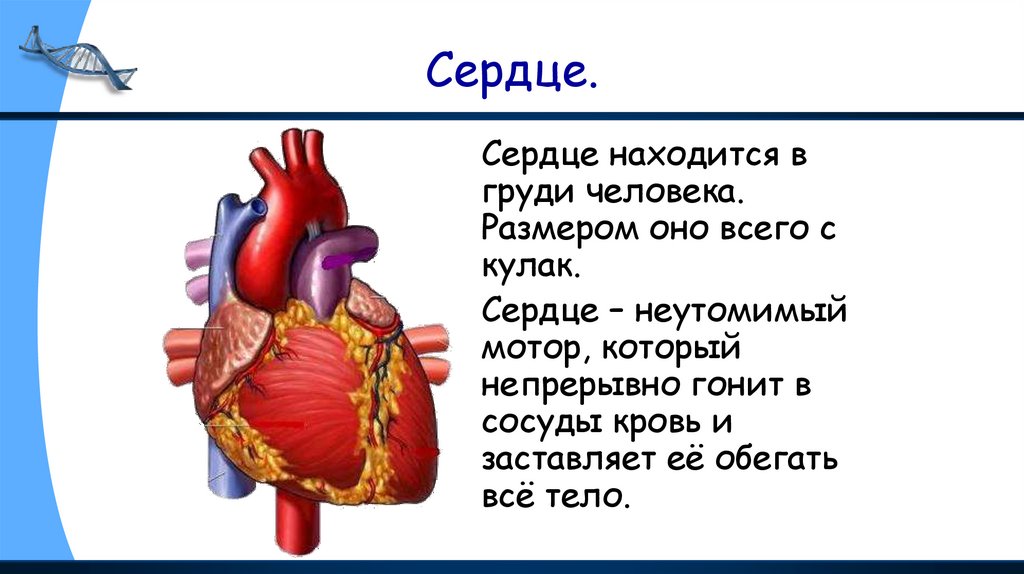 Сердце.

Сердце находится в груди человека. Размером оно всего с кулак.

Сердце – неутомимый мотор, который непрерывно гонит в сосуды кровь и заставляет её обегать всё тело.